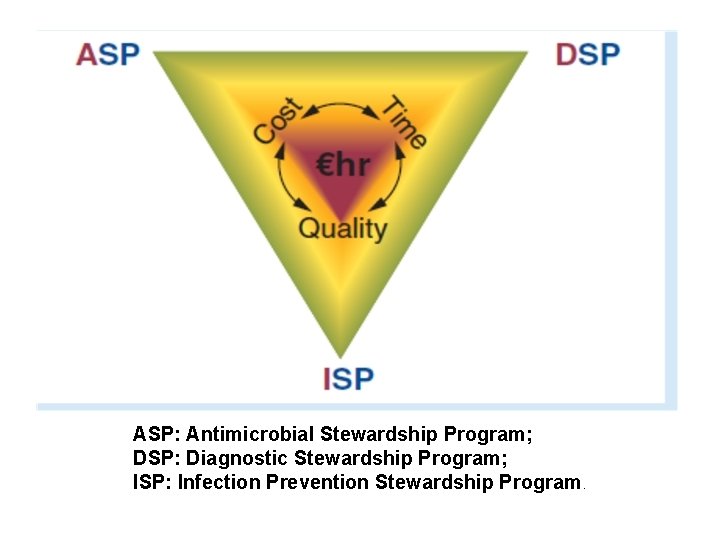 ASP

DSP

Cost

Time

€hr

Quality

ISP

ASP: Antimicrobial Stewardship Program;
DSP: Diagnostic Stewardship Program;
ISP: Infection Prevention Stewardship Program.